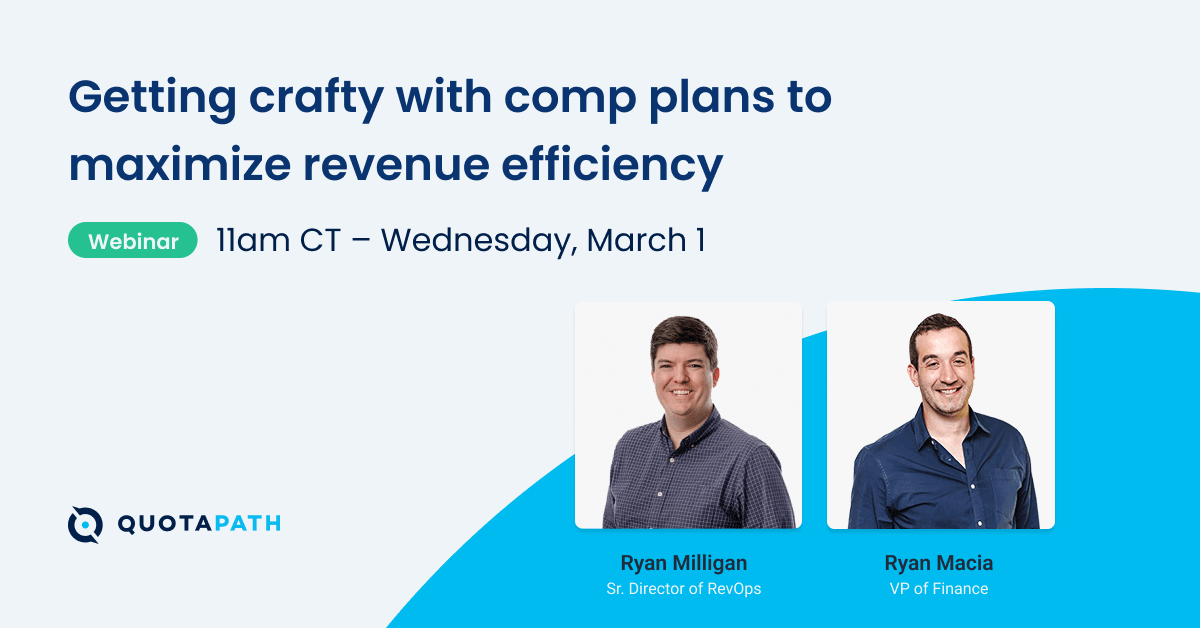 Getting crafty with comp plans to maximize revenue efficiency

Webinar 11am CT – Wednesday, March 1

QUOTAPATH

Ryan Milligan
Sr. Director of RevOps

Ryan Macia
VP of Finance